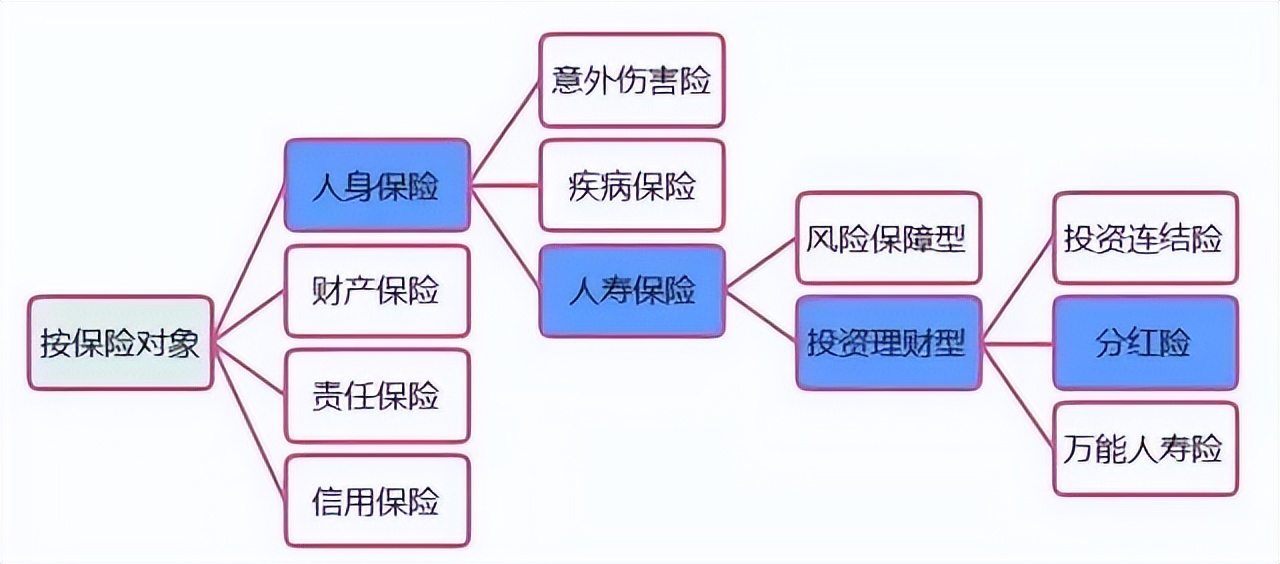 按保险对象

人身保险

财产保险

责任保险

信用保险

意外伤害险

疾病保险

人寿保险

风险保障型

投资理财型

投资连结险

分红险

万能人寿险